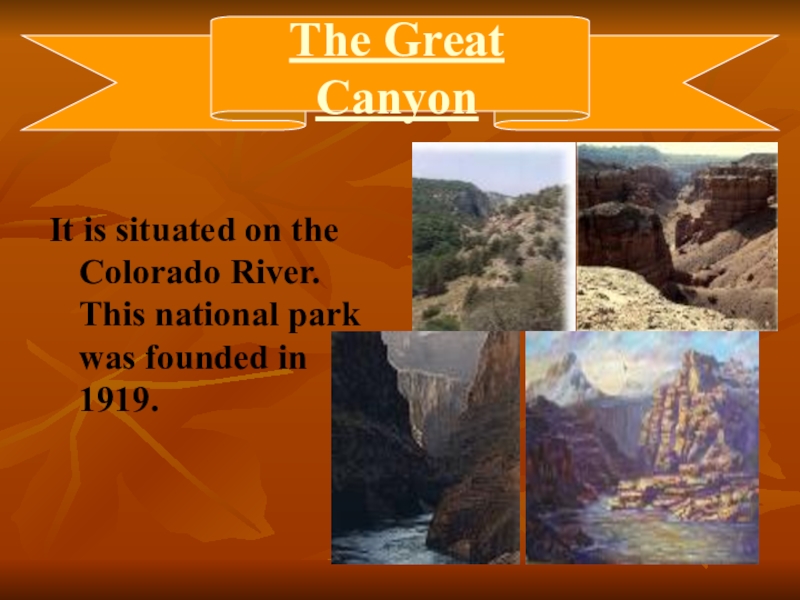 The Great Canyon

It is situated on the Colorado River. This national park was founded in 1919.